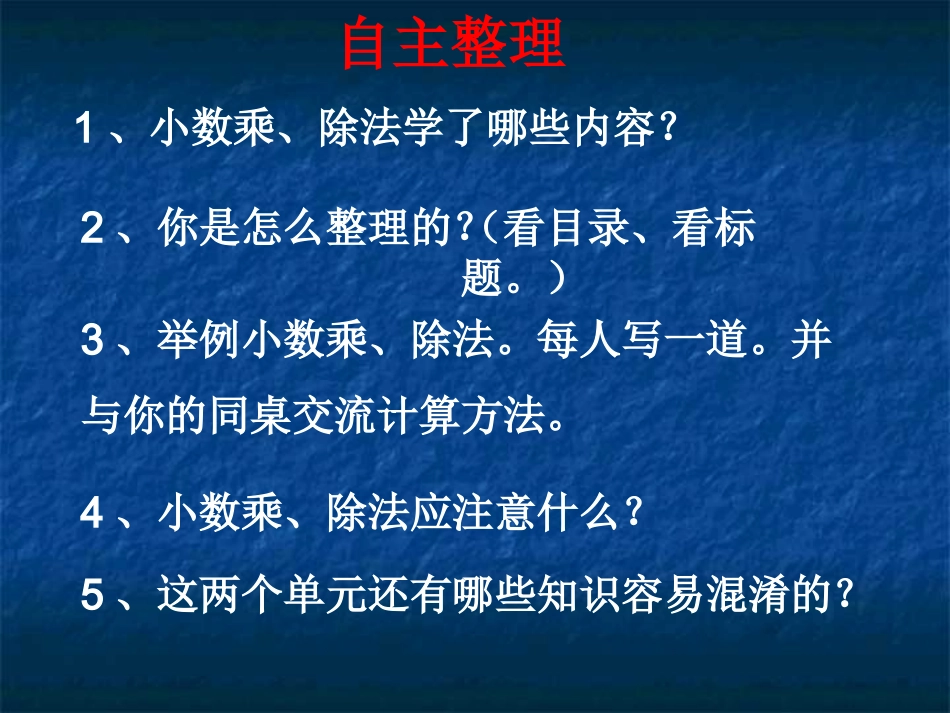 自主整理

1、小数乘、除法学了哪些内容?

2、你是怎么整理的?（看目录、看标题。）

3、举例小数乘、除法。每人写一道。并与你的同桌交流计算方法。

4、小数乘、除法应注意什么?

5、这两个单元还有哪些知识容易混淆的?